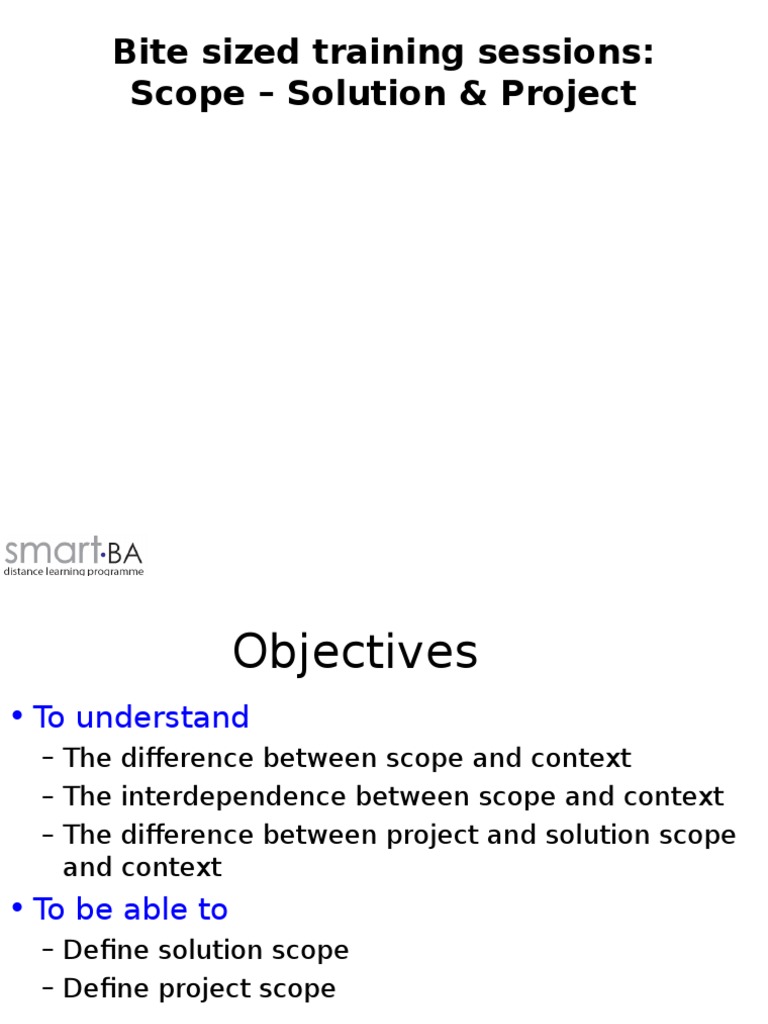 Bite sized training sessions:
Scope – Solution & Project

smart·BA
distance learning programme

Objectives

• To understand
– The difference between scope and context
– The interdependence between scope and context
– The difference between project and solution scope and context
• To be able to
– Define solution scope
– Define project scope